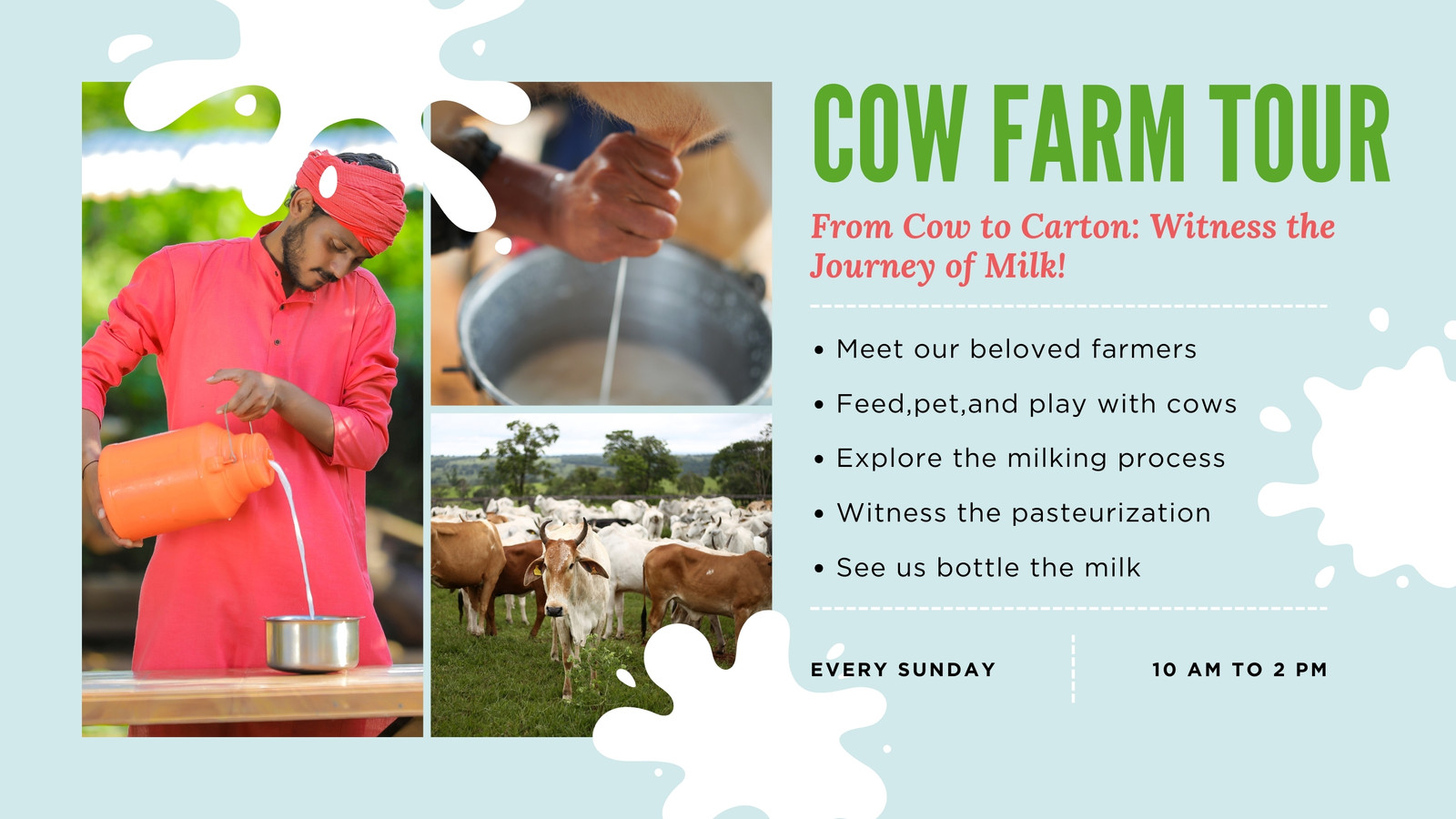 COW FARM TOUR

From Cow to Carton: Witness the Journey of Milk!

• Meet our beloved farmers
• Feed,pet,and play with cows
• Explore the milking process
• Witness the pasteurization
• See us bottle the milk

EVERY SUNDAY

10 AM TO 2 PM